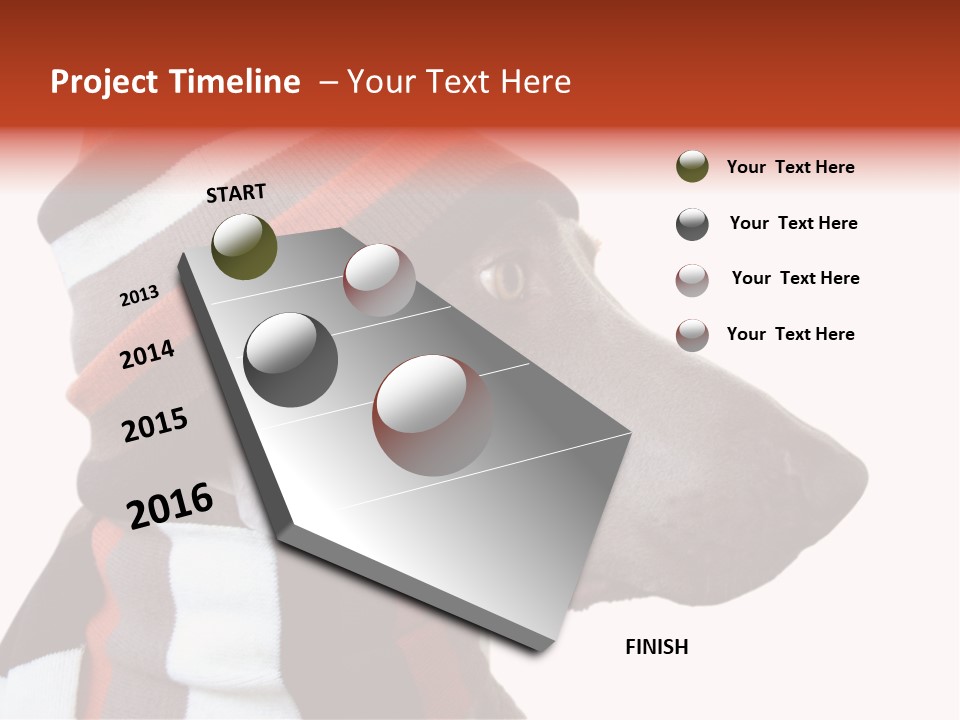 Project Timeline – Your Text Here

START

2013

2014

2015

2016

FINISH

Your Text Here

Your Text Here

Your Text Here

Your Text Here